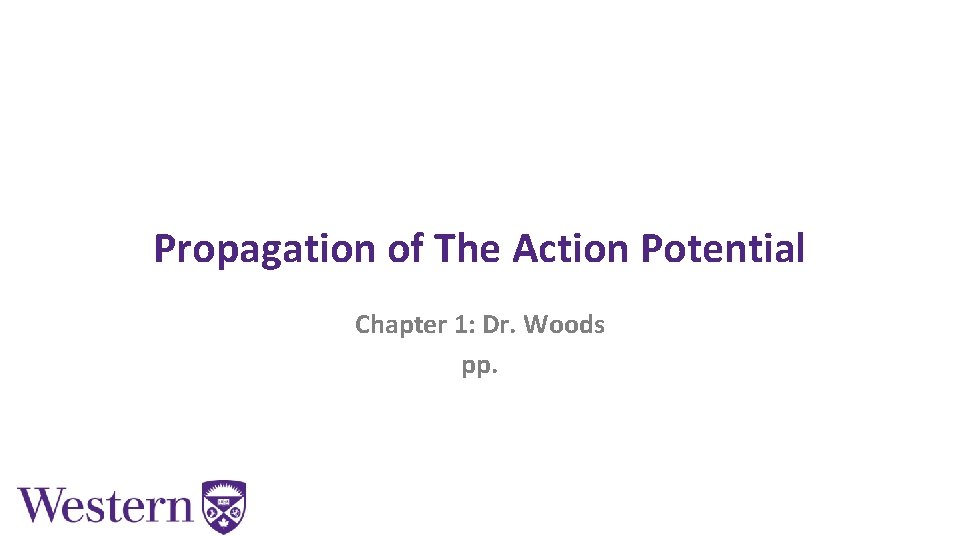 Propagation of The Action Potential

Chapter 1: Dr. Woods
pp.

Western